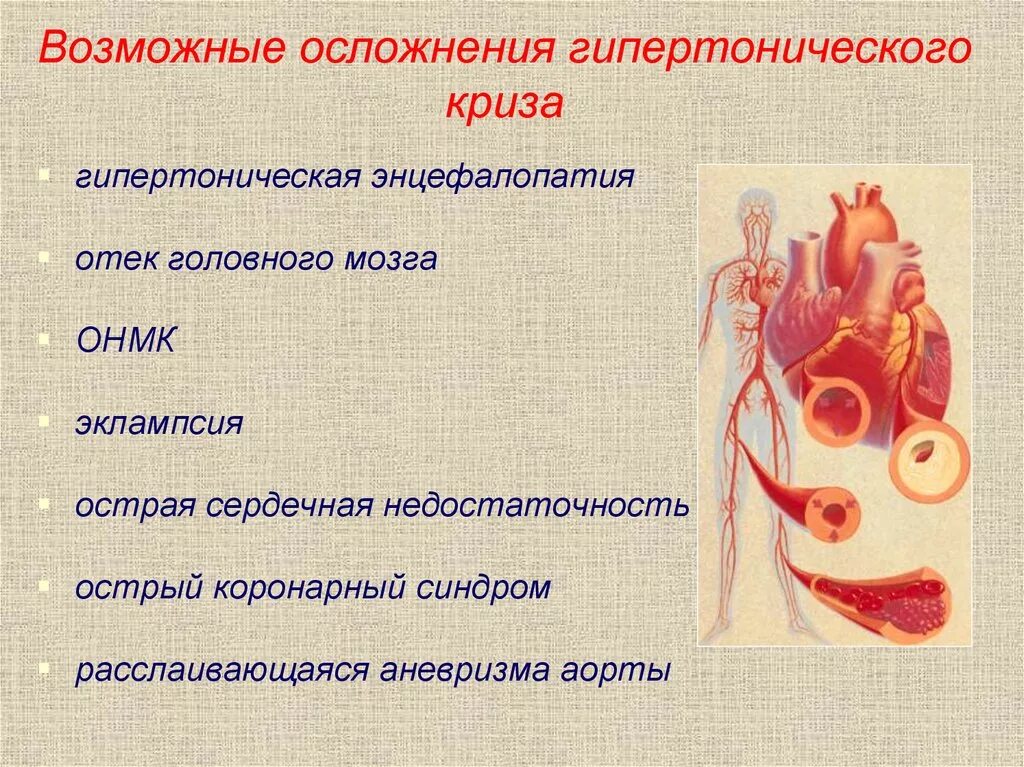 Возможные осложнения гипертонического криза

- гипертоническая энцефалопатия
- отек головного мозга
- ОНМК
- эклампсия
- острая сердечная недостаточность
- острый коронарный синдром
- расслаивающаяся аневризма аорты